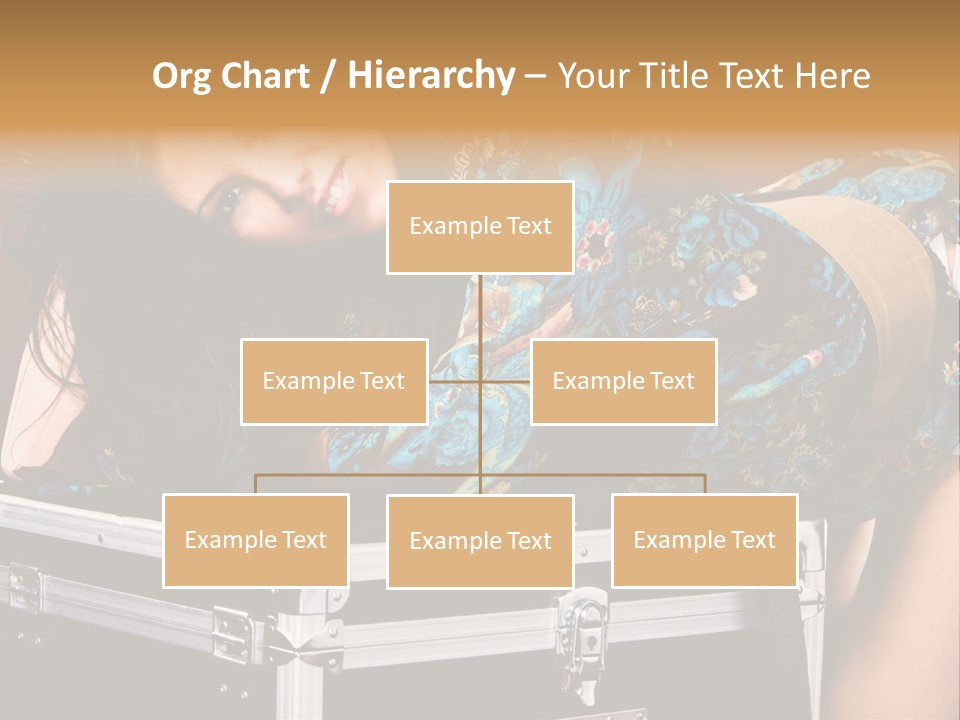 Org Chart / Hierarchy – Your Title Text Here

Example Text

Example Text

Example Text

Example Text

Example Text

Example Text